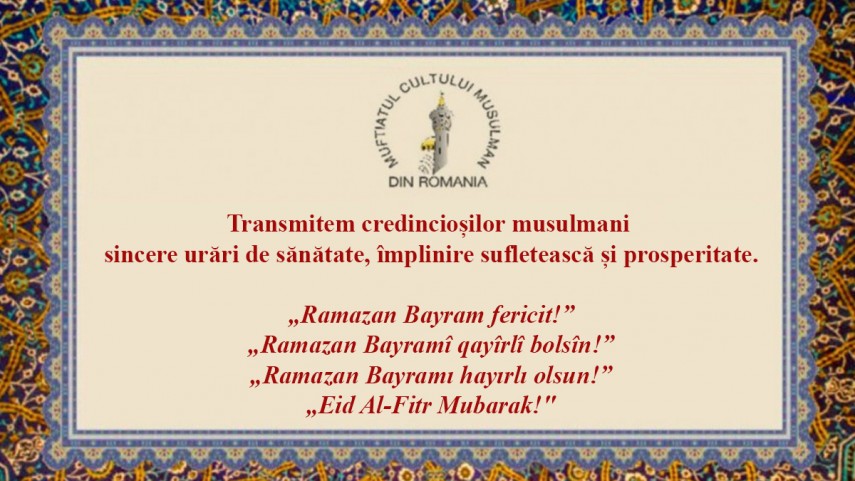 MUFTIATUL CULTULUI MUSULMAN
DIN ROMANIA

Transmitem credincioșilor musulmani sincere urări de sănătate, împlinire sufletească și prosperitate.

„Ramazan Bayram fericit!”
„Ramazan Bayramî qayîrlî bolsîn!”
„Ramazan Bayramı hayırlı olsun!”
„Eid Al-Fitr Mubarak!"